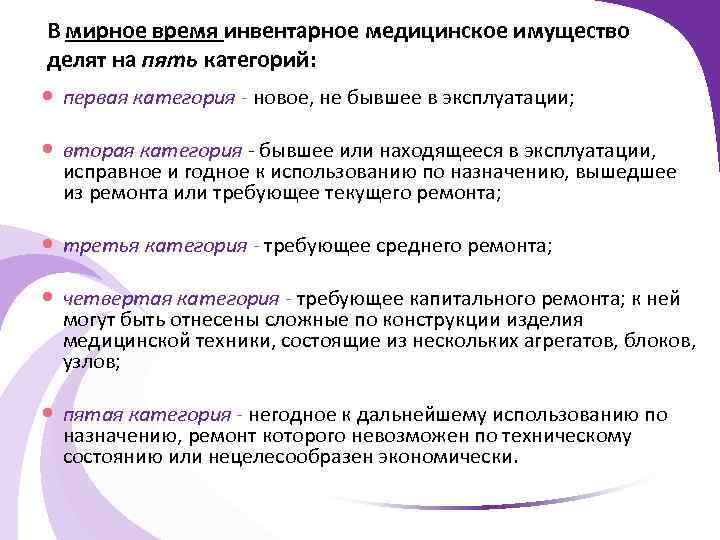 В мирное время инвентарное медицинское имущество делят на пять категорий:

первая категория - новое, не бывшее в эксплуатации;

вторая категория - бывшее или находящееся в эксплуатации, исправное и годное к использованию по назначению, вышедшее из ремонта или требующее текущего ремонта;

третья категория - требующее среднего ремонта;

четвертая категория - требующее капитального ремонта; к ней могут быть отнесены сложные по конструкции изделия медицинской техники, состоящие из нескольких агрегатов, блоков, узлов;

пятая категория - негодное к дальнейшему использованию по назначению, ремонт которого невозможен по техническому состоянию или нецелесообразен экономически.